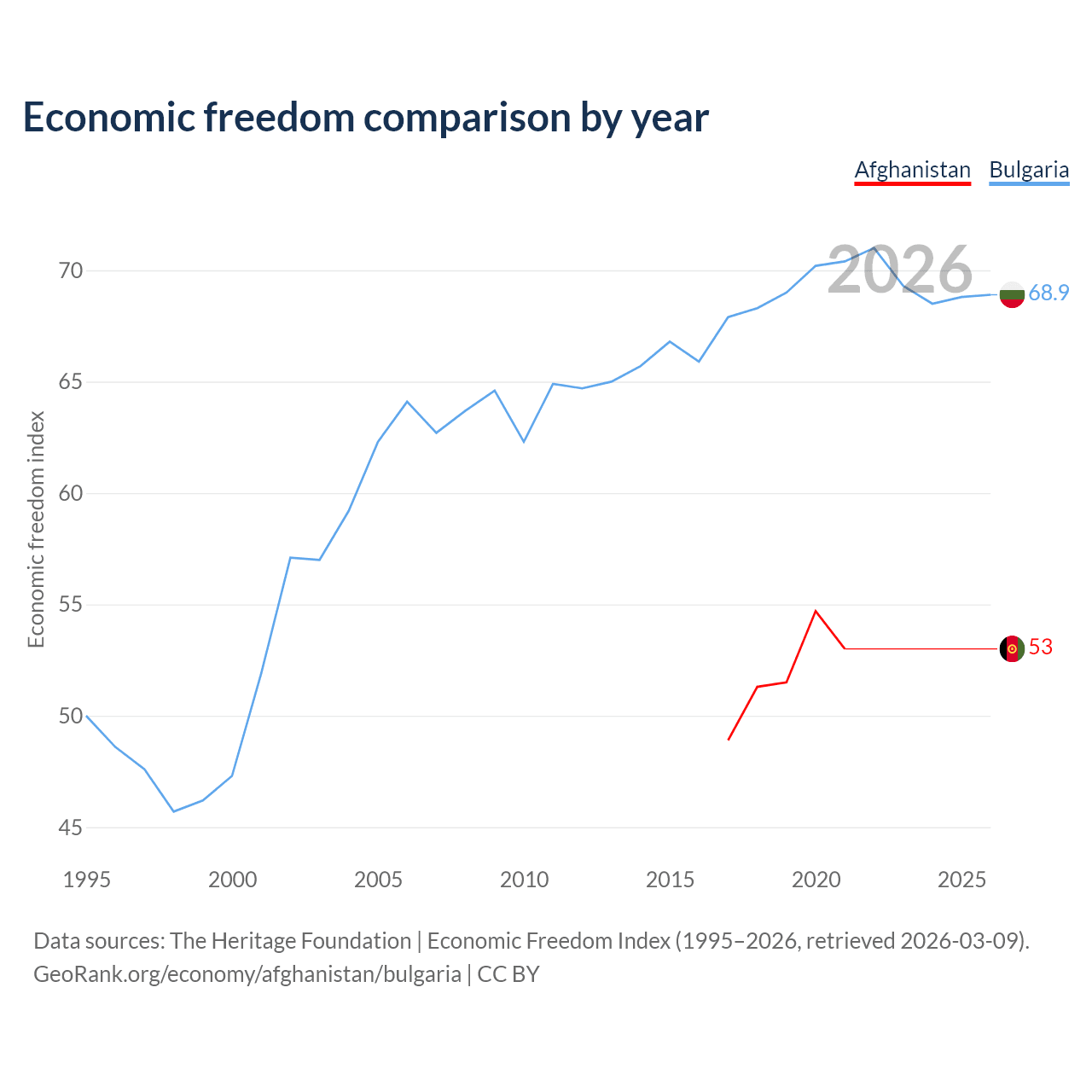 Economic freedom comparison by year

Afghanistan Bulgaria

2026

Economic freedom index

70
65
60
55
50
45

68.9
53

1995 2000 2005 2010 2015 2020 2025

Data sources: The Heritage Foundation | Economic Freedom Index (1995–2026, retrieved 2026-03-09).
GeoRank.org/economy/afghanistan/bulgaria | CC BY